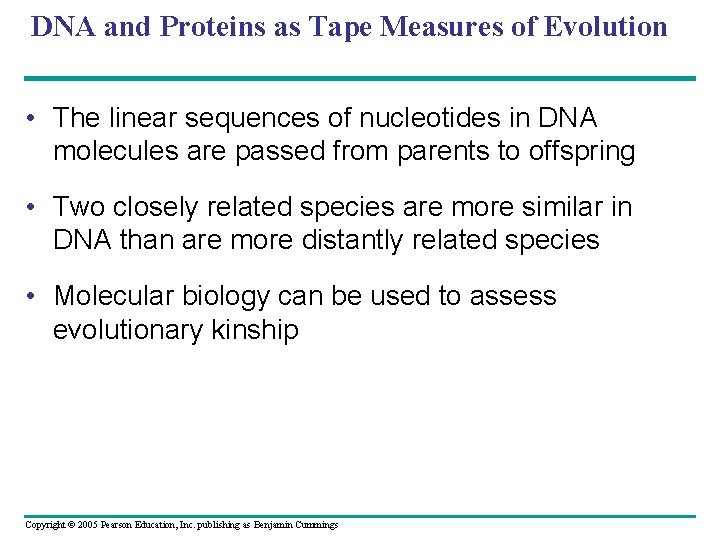 DNA and Proteins as Tape Measures of Evolution

• The linear sequences of nucleotides in DNA molecules are passed from parents to offspring

• Two closely related species are more similar in DNA than are more distantly related species

• Molecular biology can be used to assess evolutionary kinship

Copyright © 2005 Pearson Education, Inc. publishing as Benjamin Cummings